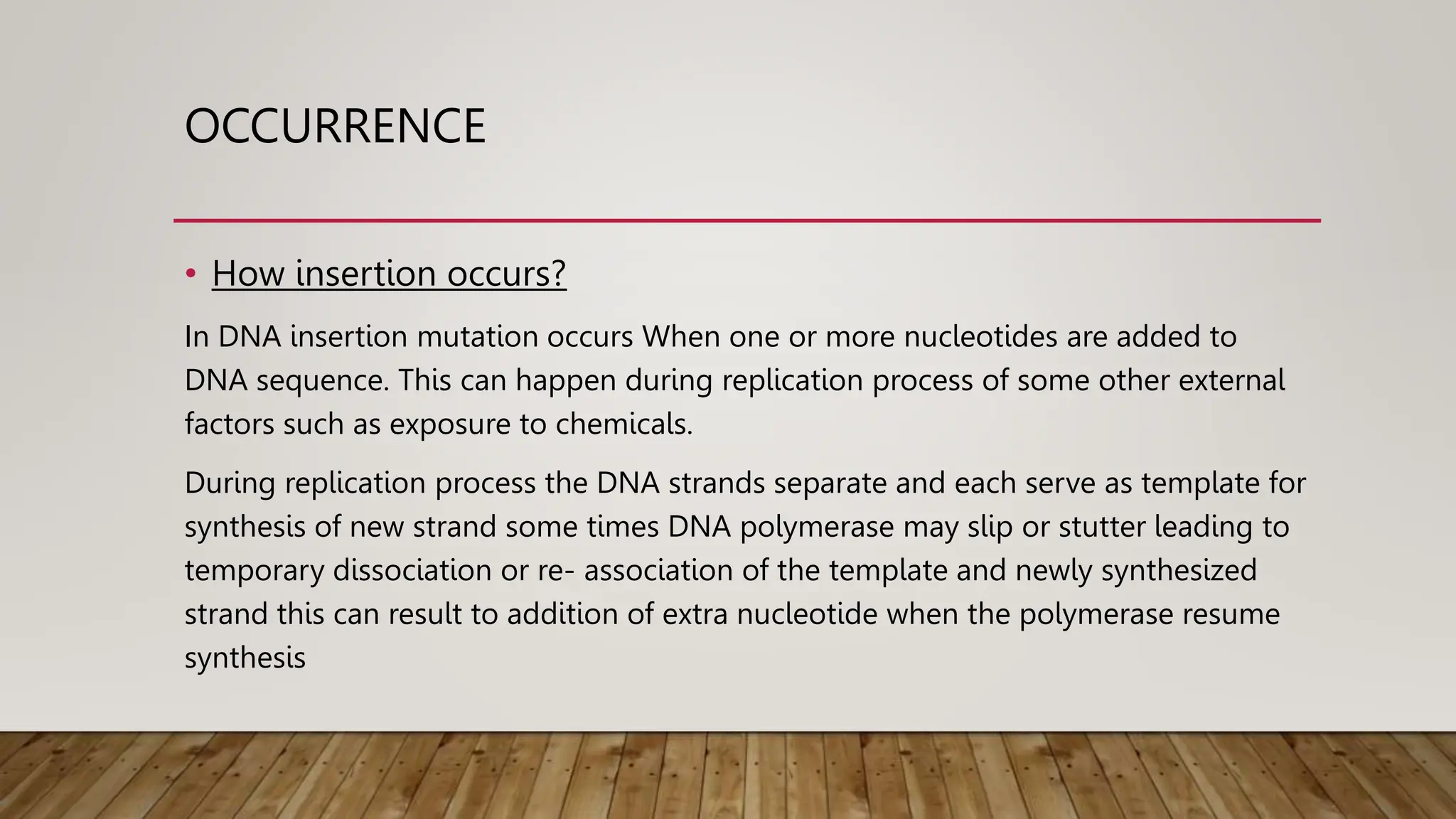 OCCURRENCE

• How insertion occurs?

In DNA insertion mutation occurs When one or more nucleotides are added to DNA sequence. This can happen during replication process of some other external factors such as exposure to chemicals.

During replication process the DNA strands separate and each serve as template for synthesis of new strand some times DNA polymerase may slip or stutter leading to temporary dissociation or re- association of the template and newly synthesized strand this can result to addition of extra nucleotide when the polymerase resume synthesis